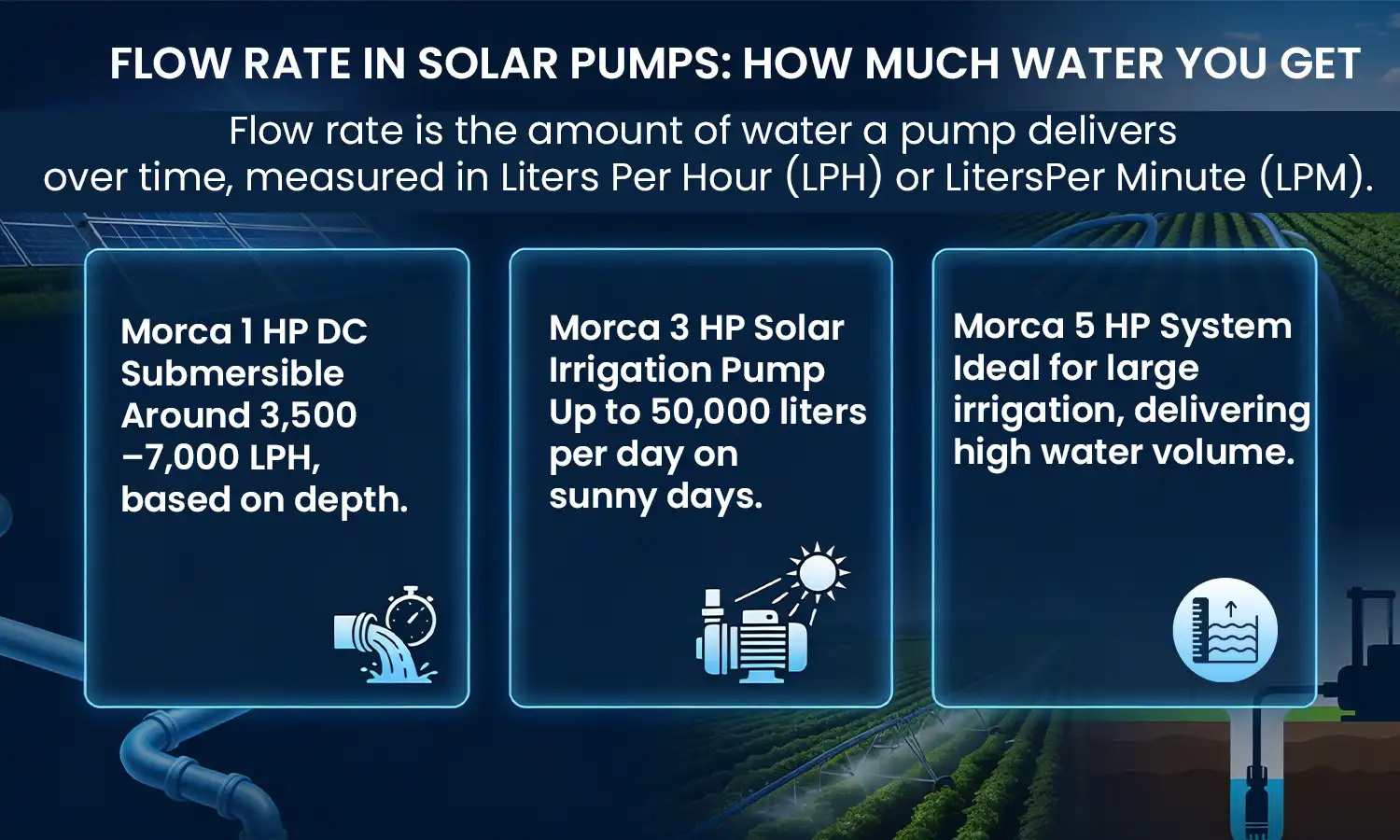 FLOW RATE IN SOLAR PUMPS: HOW MUCH WATER YOU GET

Flow rate is the amount of water a pump delivers over time, measured in Liters Per Hour (LPH) or LitersPer Minute (LPM).

Morca 1 HP DC Submersible Around 3,500 –7,000 LPH, based on depth.

Morca 3 HP Solar Irrigation Pump Up to 50,000 liters per day on sunny days.

Morca 5 HP System Ideal for large irrigation, delivering high water volume.